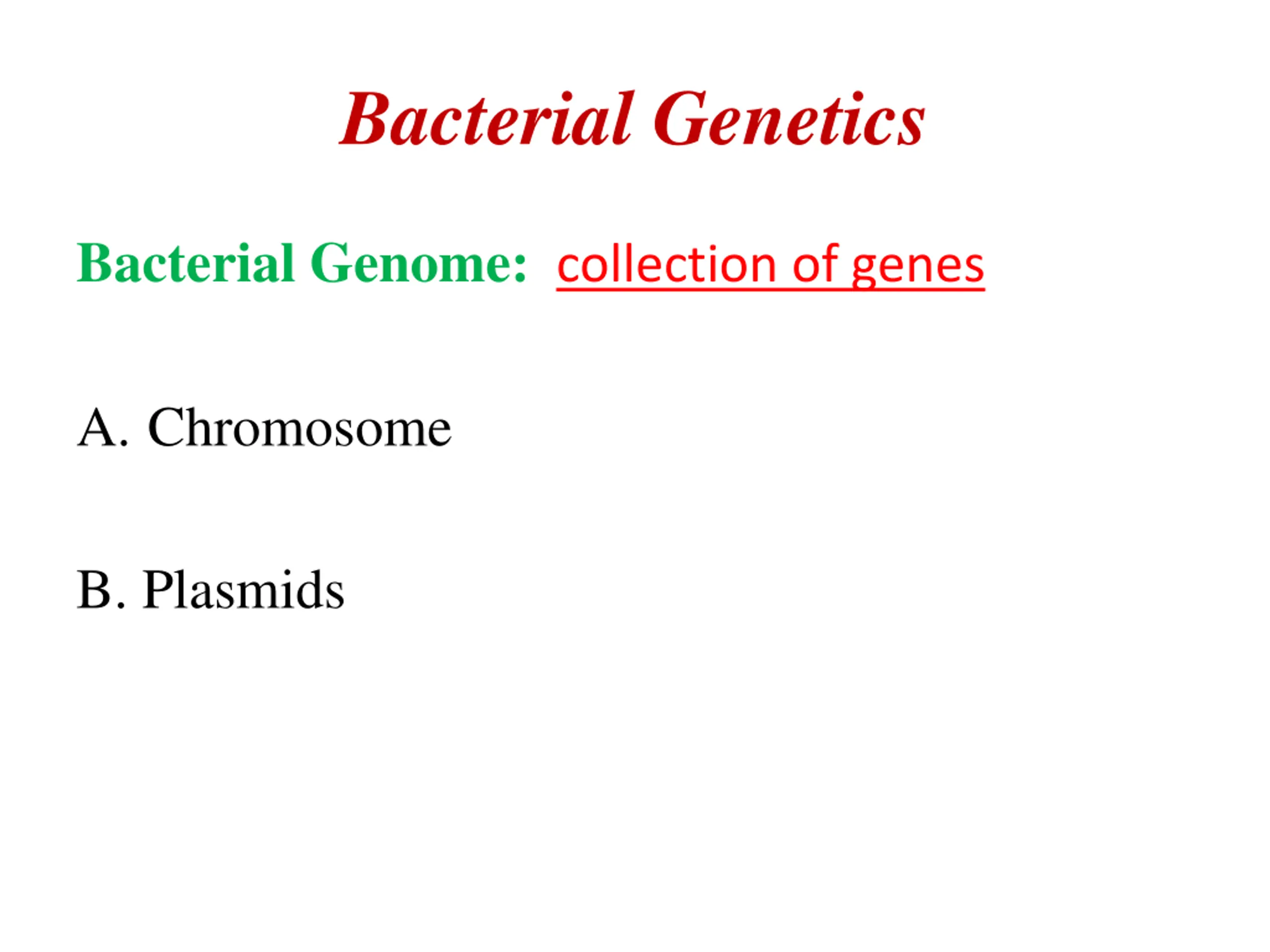 Bacterial Genetics

Bacterial Genome: collection of genes

A. Chromosome

B. Plasmids